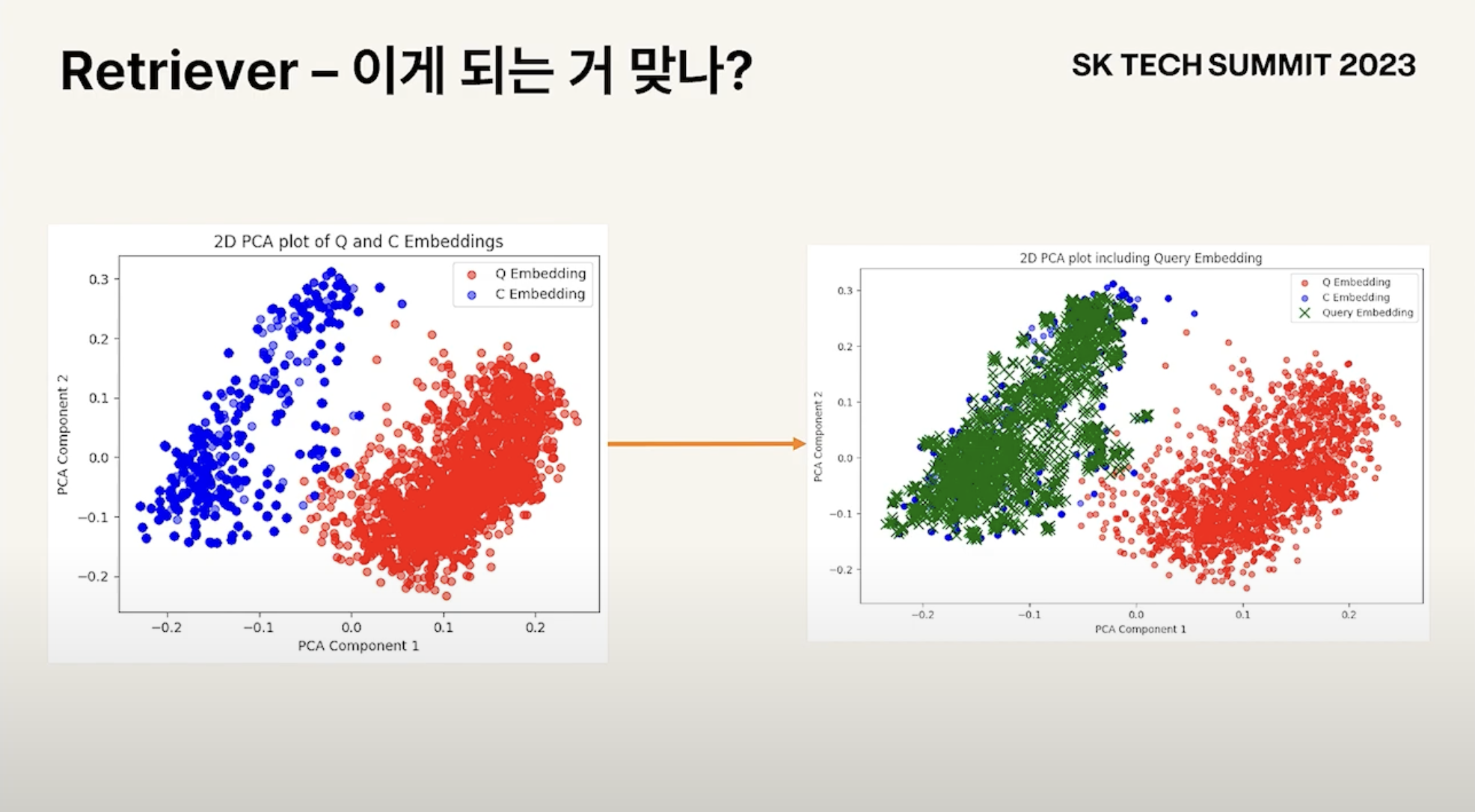 Retriever – 이게 되는 거 맞나?

SK TECH SUMMIT 2023

2D PCA plot of Q and C Embeddings

Q Embedding
C Embedding

0.3
0.2
0.1
0.0
−0.1
−0.2

PCA Component 2

−0.2 −0.1 0.0 0.1 0.2

PCA Component 1

2D PCA plot including Query Embedding

Q Embedding
C Embedding
Query Embedding

0.3
0.2
0.1
0.0
−0.1
−0.2

PCA Component 2

−0.2 −0.1 0.0 0.1 0.2

PCA Component 1